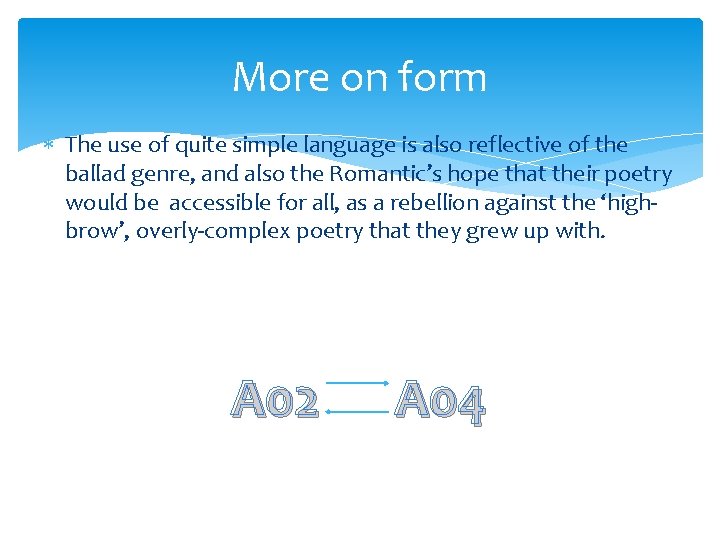 More on form

* The use of quite simple language is also reflective of the ballad genre, and also the Romantic's hope that their poetry would be accessible for all, as a rebellion against the 'high-brow', overly-complex poetry that they grew up with.

A02 A04